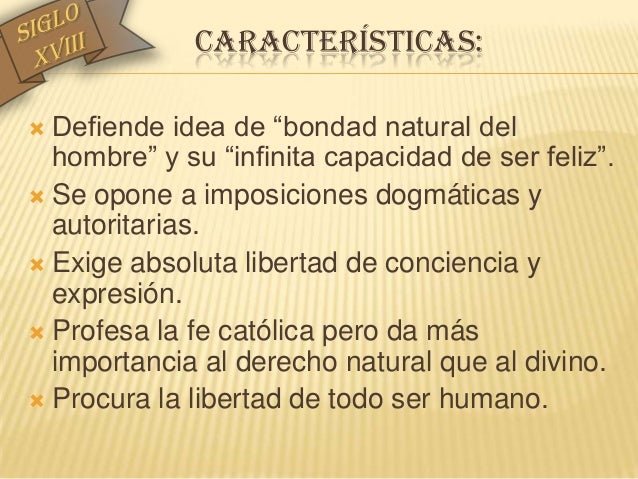 SIGLO XVIII

CARACTERÍSTICAS:

Defiende idea de “bondad natural del hombre” y su “infinita capacidad de ser feliz”.

Se opone a imposiciones dogmáticas y autoritarias.

Exige absoluta libertad de conciencia y expresión.

Profesa la fe católica pero da más importancia al derecho natural que al divino.

Procura la libertad de todo ser humano.